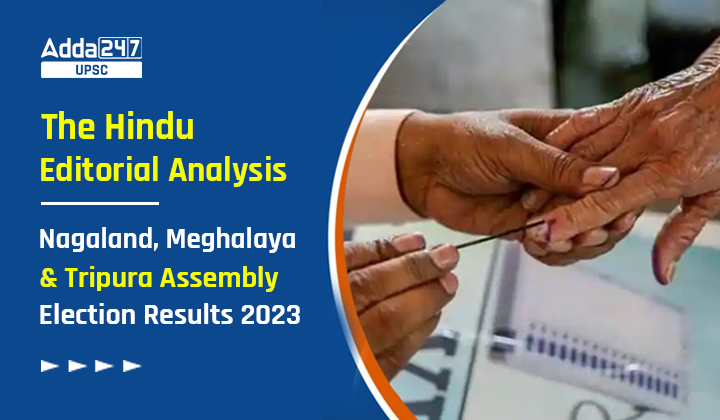 Adda247
UPSC

The Hindu
Editorial Analysis

Nagaland, Meghalaya & Tripura Assembly Election Results 2023